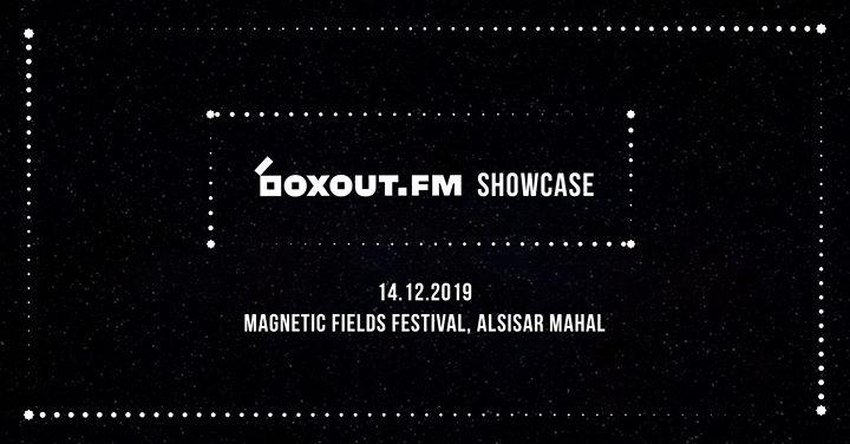 BOXOUT.FM SHOWCASE

14.12.2019
MAGNETIC FIELDS FESTIVAL, ALSISAR MAHAL